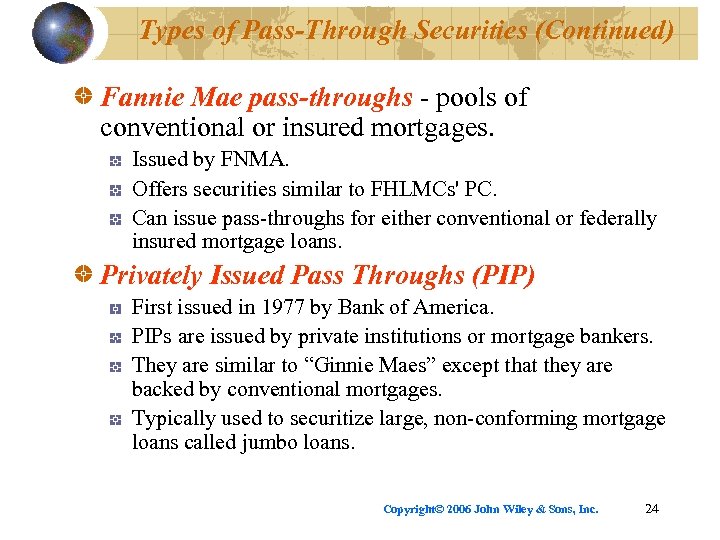 Types of Pass-Through Securities (Continued)

Fannie Mae pass-throughs - pools of conventional or insured mortgages.

Issued by FNMA.

Offers securities similar to FHLMCs' PC.

Can issue pass-throughs for either conventional or federally insured mortgage loans.

Privately Issued Pass Throughs (PIP)

First issued in 1977 by Bank of America.

PIPs are issued by private institutions or mortgage bankers.

They are similar to “Ginnie Maes” except that they are backed by conventional mortgages.

Typically used to securitize large, non-conforming mortgage loans called jumbo loans.

Copyright© 2006 John Wiley & Sons, Inc. 24